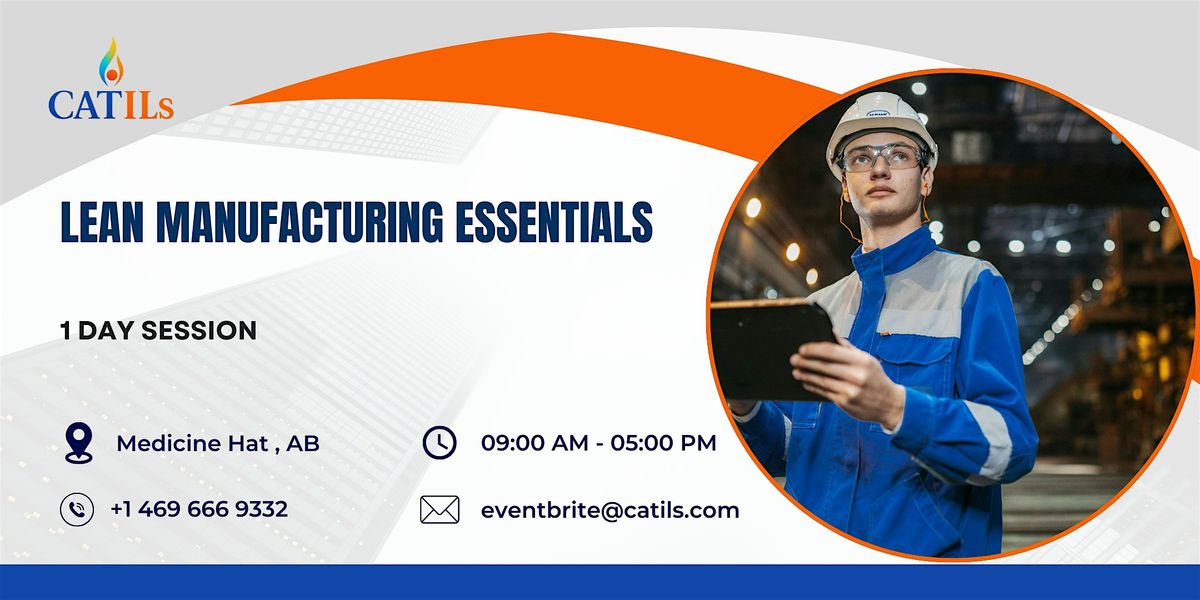 CATILs

LEAN MANUFACTURING ESSENTIALS

1 DAY SESSION

Medicine Hat , AB

09:00 AM - 05:00 PM

+1 469 666 9332

eventbrite@catils.com